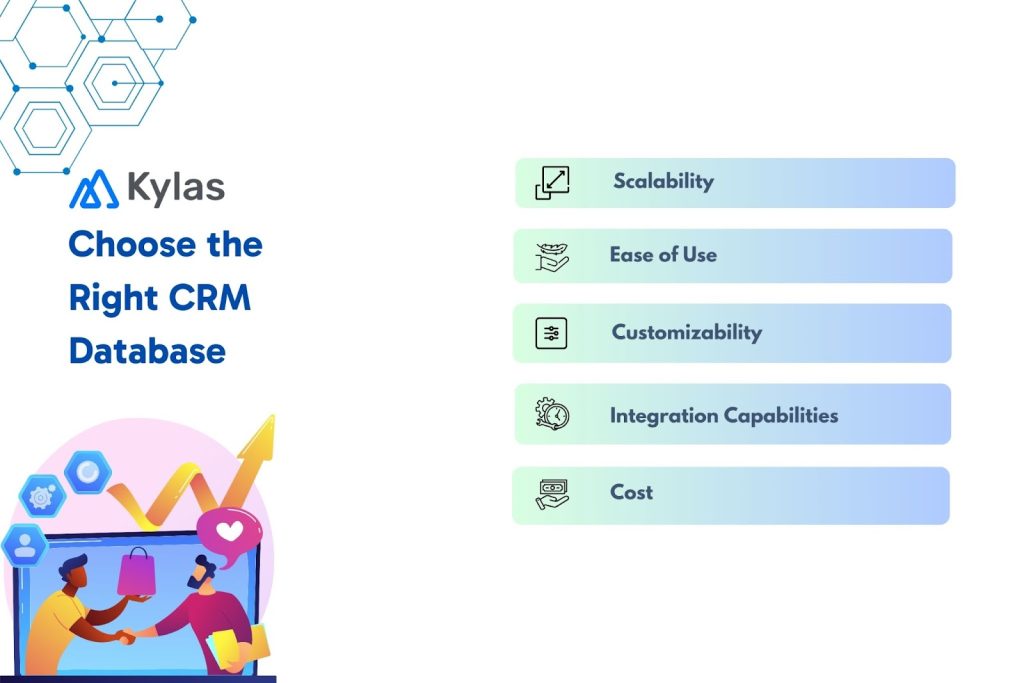 Kylas

Choose the Right CRM Database

Scalability

Ease of Use

Customizability

Integration Capabilities

Cost